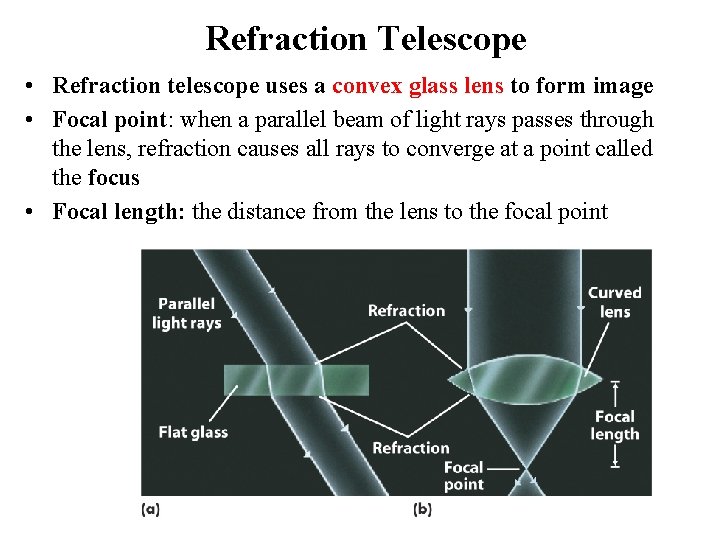 Refraction Telescope

• Refraction telescope uses a convex glass lens to form image
• Focal point: when a parallel beam of light rays passes through the lens, refraction causes all rays to converge at a point called the focus
• Focal length: the distance from the lens to the focal point

Parallel light rays
Refraction
Curved lens
Flat glass
Refraction
Focal length
Focal point
(a)
(b)